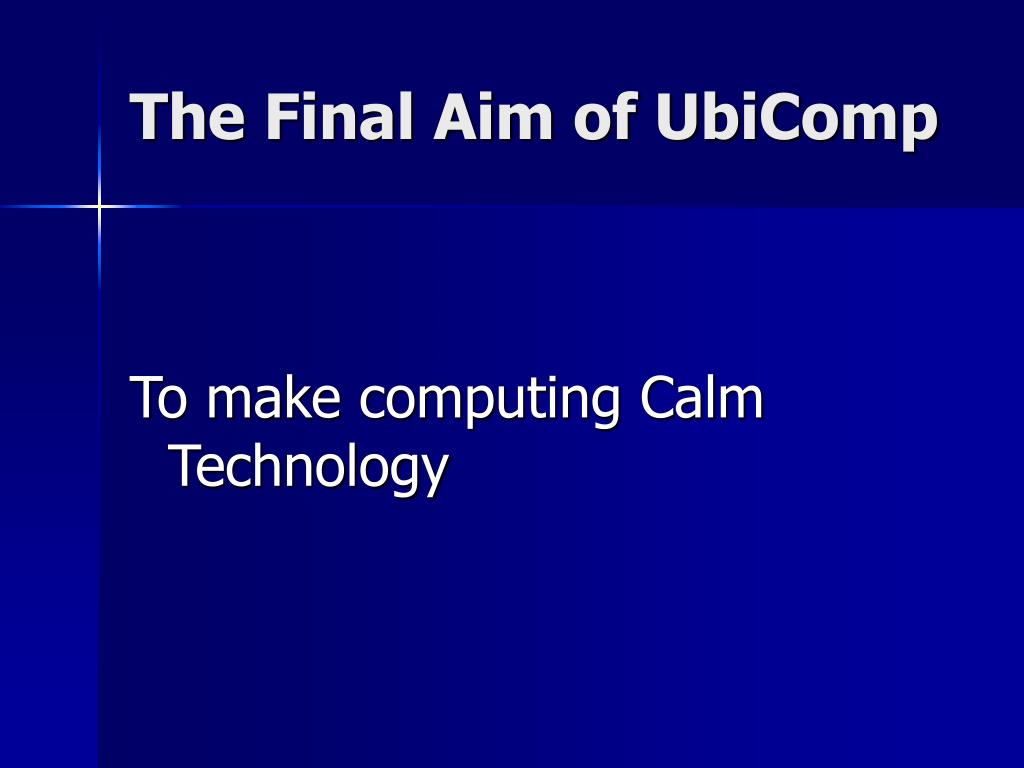 The Final Aim of UbiComp

To make computing Calm Technology